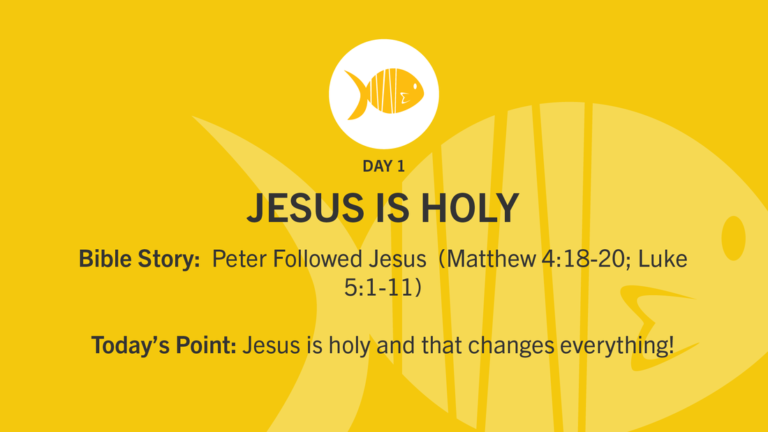 DAY 1

JESUS IS HOLY

Bible Story: Peter Followed Jesus (Matthew 4:18-20; Luke 5:1-11)

Today's Point: Jesus is holy and that changes everything!